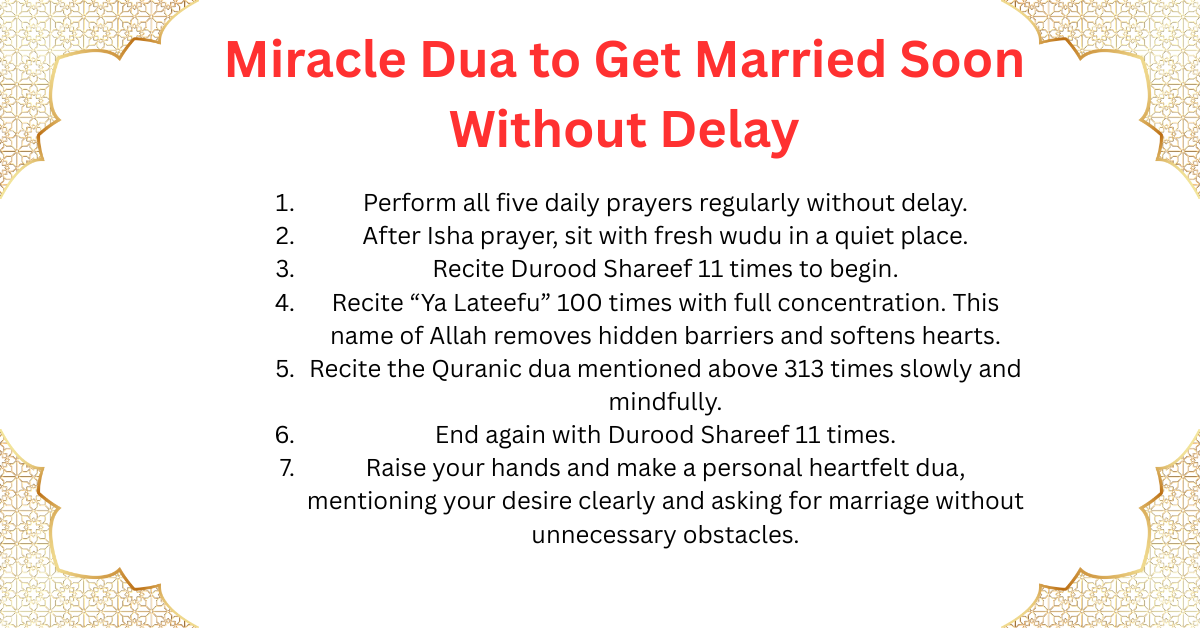 Miracle Dua to Get Married Soon Without Delay

1. Perform all five daily prayers regularly without delay.
2. After Isha prayer, sit with fresh wudu in a quiet place.
3. Recite Durood Shareef 11 times to begin.
4. Recite “Ya Lateefu” 100 times with full concentration. This name of Allah removes hidden barriers and softens hearts.
5. Recite the Quranic dua mentioned above 313 times slowly and mindfully.
6. End again with Durood Shareef 11 times.
7. Raise your hands and make a personal heartfelt dua, mentioning your desire clearly and asking for marriage without unnecessary obstacles.